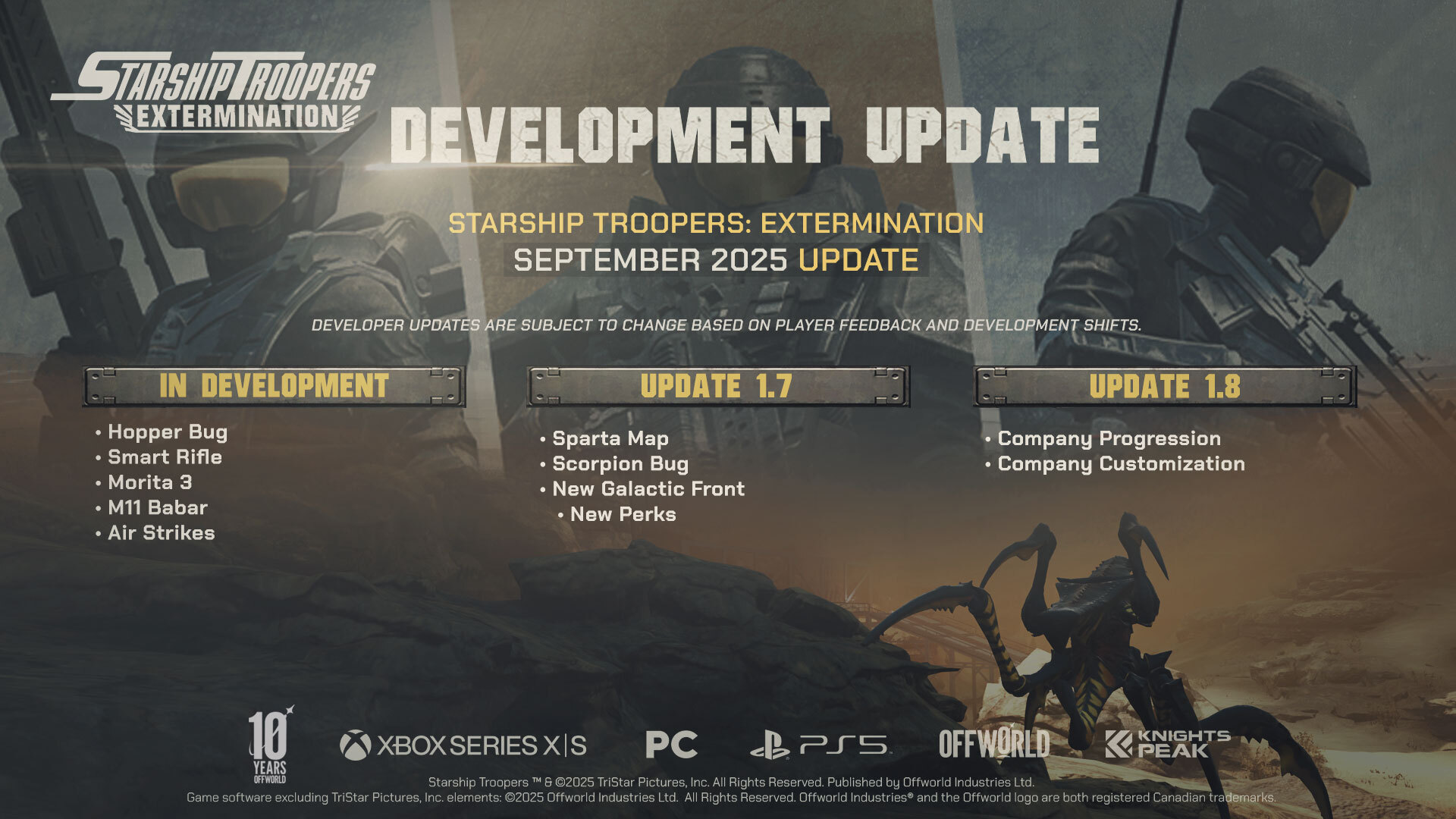 STARSHIP TROOPERS
EXTERMINATION

DEVELOPMENT UPDATE

STARSHIP TROOPERS: EXTERMINATION
SEPTEMBER 2025 UPDATE

DEVELOPER UPDATES ARE SUBJECT TO CHANGE BASED ON PLAYER FEEDBACK AND DEVELOPMENT SHIFTS.

IN DEVELOPMENT
• Hopper Bug
• Smart Rifle
• Morita 3
• M11 Babar
• Air Strikes

UPDATE 1.7
• Sparta Map
• Scorpion Bug
• New Galactic Front
• New Perks

UPDATE 1.8
• Company Progression
• Company Customization

10 YEARS OFFWORLD XBOX SERIES X|S PC PS5 OFFWORLD KNIGHTS PEAK

Starship Troopers ™ & ©2025 TriStar Pictures, Inc. All Rights Reserved. Published by Offworld Industries Ltd.
Game software excluding TriStar Pictures, Inc. elements: ©2025 Offworld Industries Ltd. All Rights Reserved. Offworld Industries® and the Offworld logo are both registered Canadian trademarks.